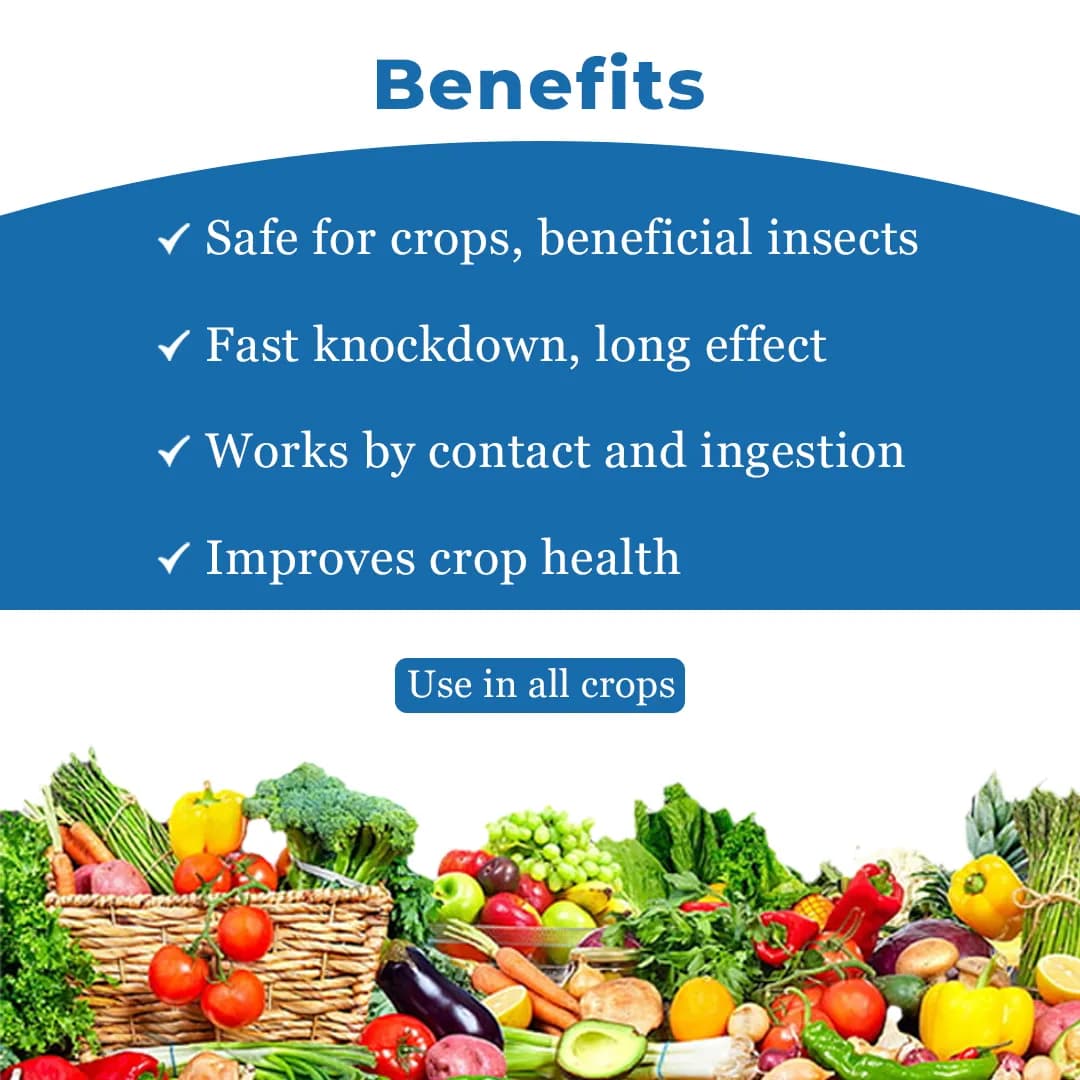 Benefits

✓ Safe for crops, beneficial insects

✓ Fast knockdown, long effect

✓ Works by contact and ingestion

✓ Improves crop health

Use in all crops